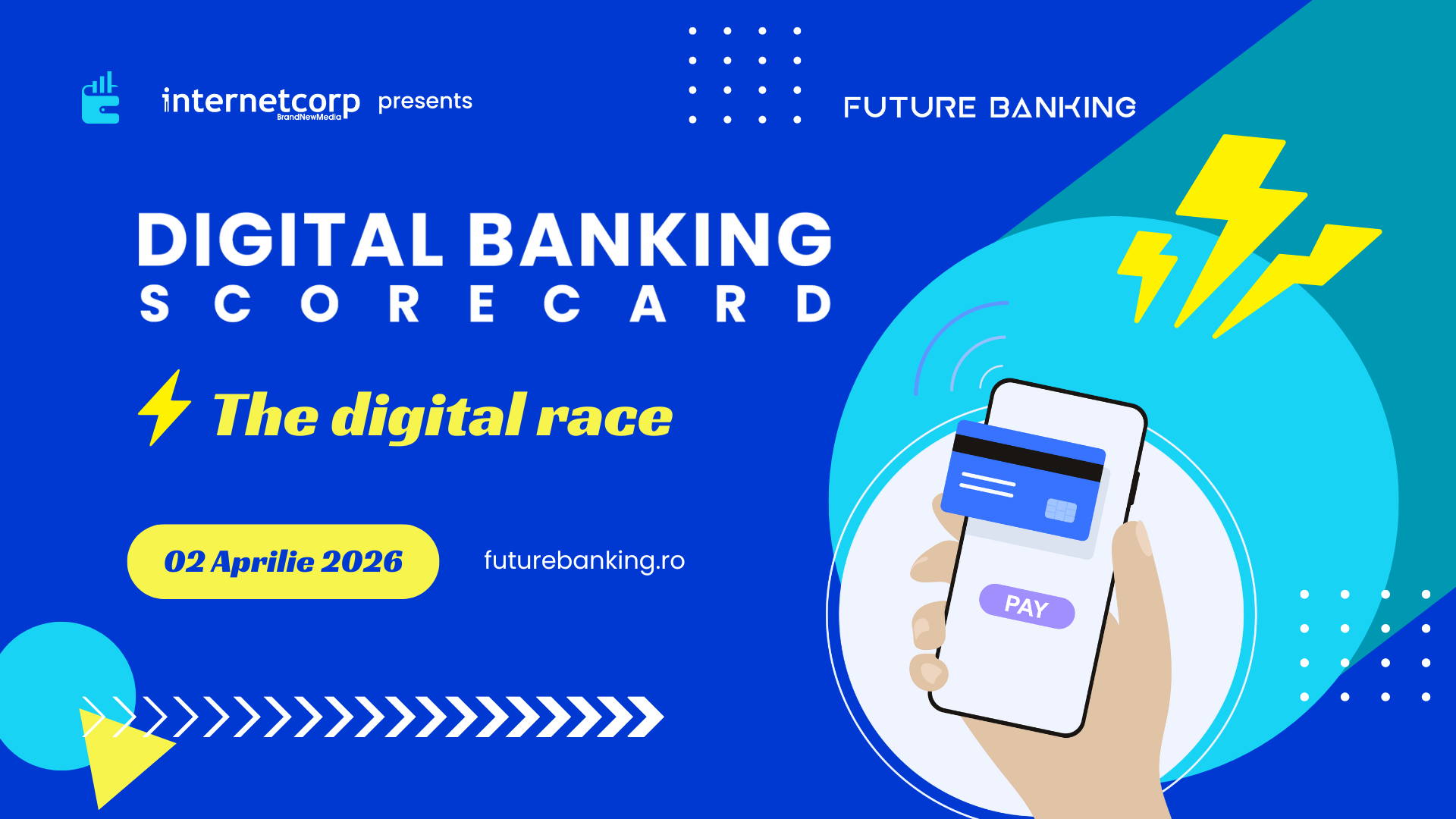 internetcorp BrandNewMedia presents

FUTURE BANKING

DIGITAL BANKING
SCORECARD

The digital race

02 Aprilie 2026

futurebanking.ro

PAY